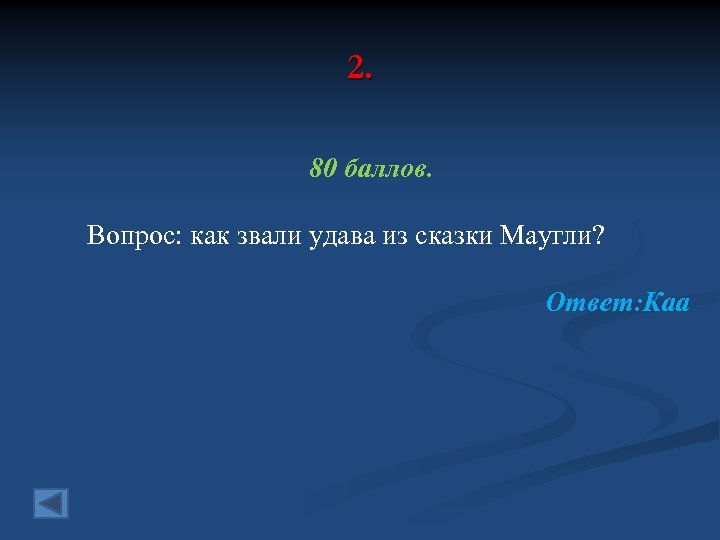 2.

80 баллов.

Вопрос: как звали удава из сказки Маугли?

Ответ:Каа